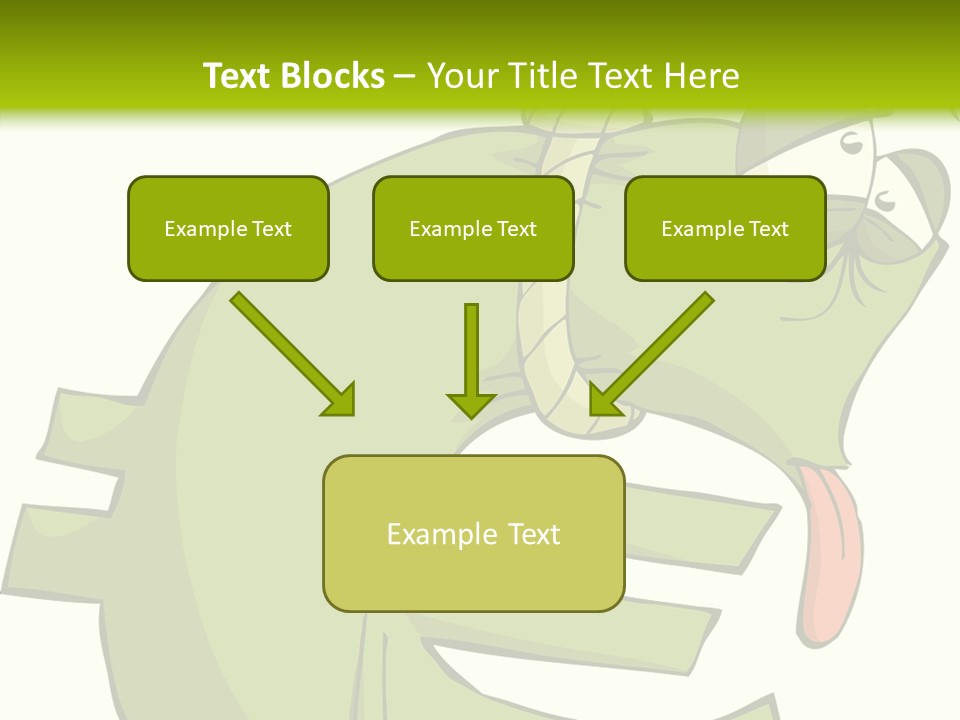 Text Blocks – Your Title Text Here

Example Text

Example Text

Example Text

Example Text